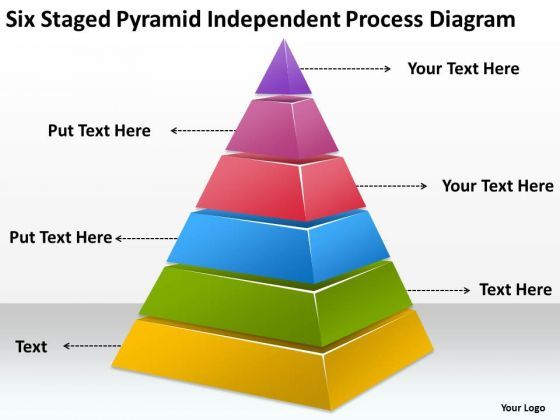 Six Staged Pyramid Independent Process Diagram

Your Text Here

Put Text Here

Your Text Here

Put Text Here

Text Here

Text

Your Logo